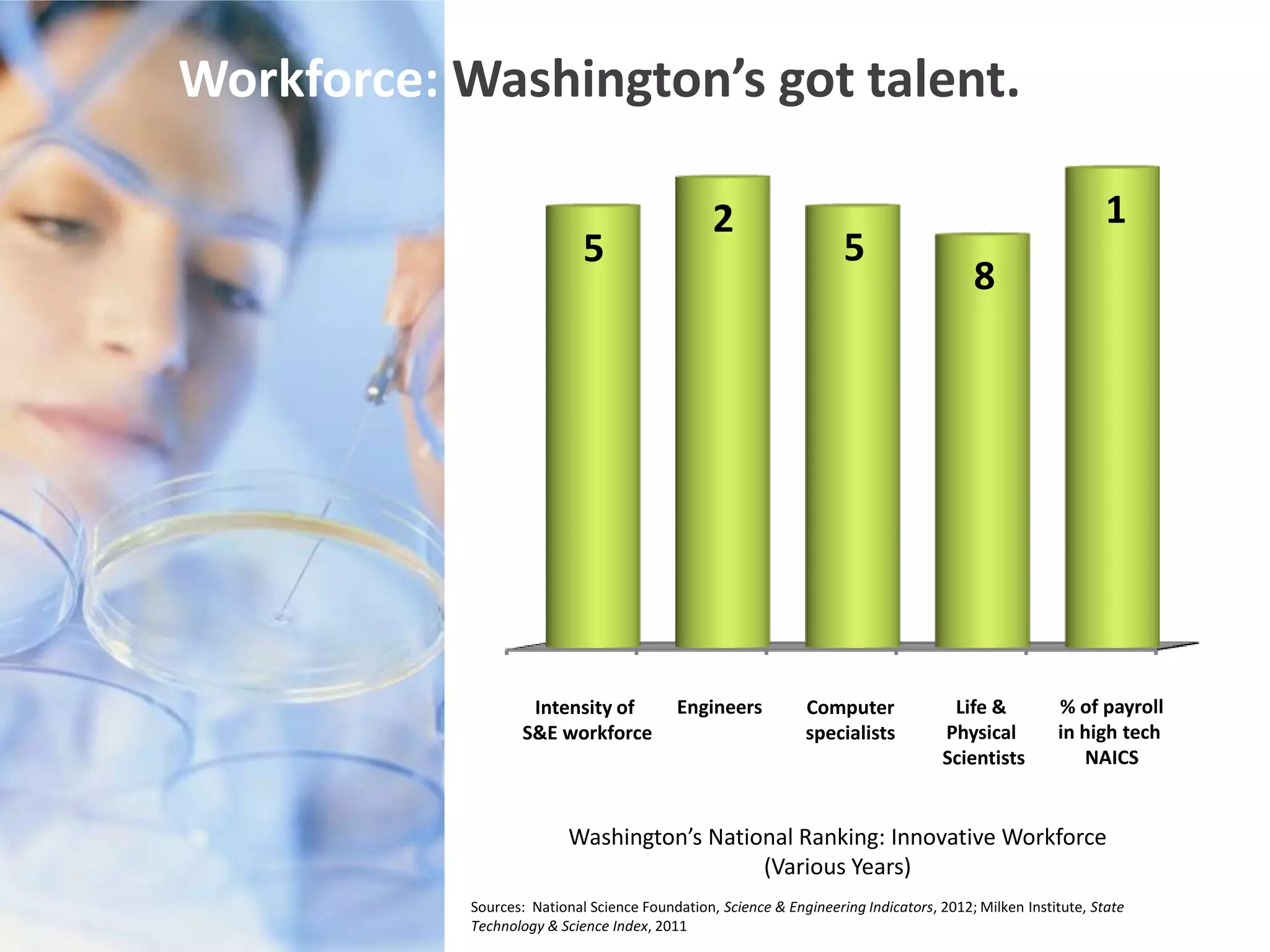 Workforce: Washington's got talent.

5
2
5
8
1

Intensity of S&E workforce
Engineers
Computer specialists
Life & Physical Scientists
% of payroll in high tech NAICS

Washington's National Ranking: Innovative Workforce (Various Years)

Sources: National Science Foundation, Science & Engineering Indicators, 2012; Milken Institute, State Technology & Science Index, 2011